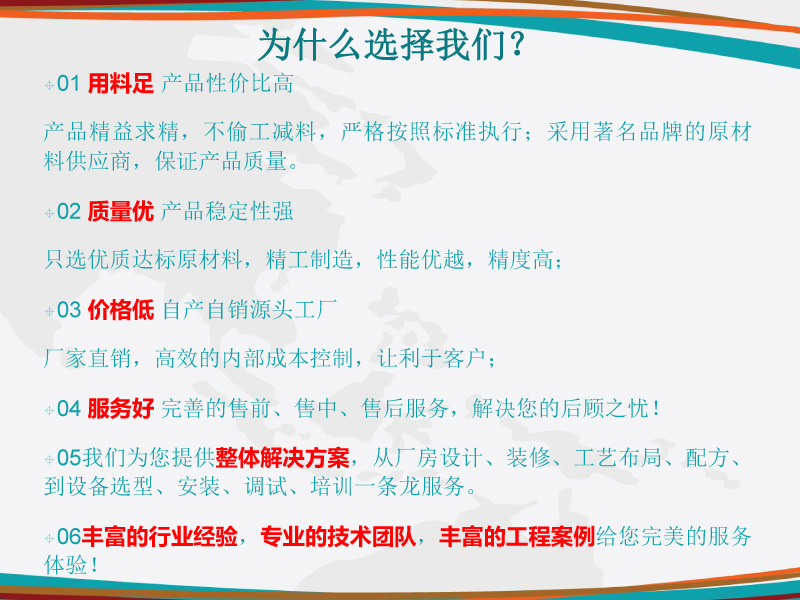 为什么选择我们?

01 用料足 产品性价比高

产品精益求精，不偷工减料，严格按照标准执行；采用著名品牌的原材料供应商，保证产品质量。

02 质量优 产品稳定性强

只选优质达标原材料，精工制造，性能优越，精度高；

03 价格低 自产自销源头工厂

厂家直销，高效的内部成本控制，让利于客户；

04 服务好 完善的售前、售中、售后服务，解决您的后顾之忧！

05我们为您提供整体解决方案，从厂房设计、装修、工艺布局、配方、到设备选型、安装、调试、培训一条龙服务。

06丰富的行业经验，专业的技术团队，丰富的工程案例给您完美的服务体验！